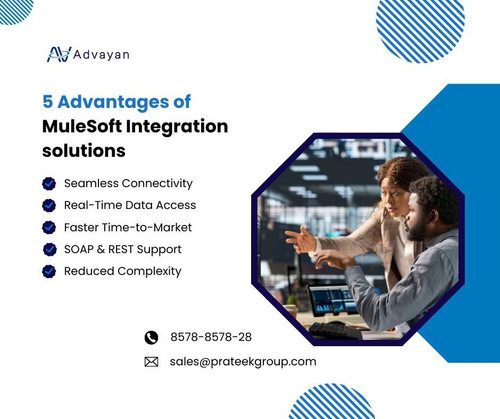 Advayan

5 Advantages of MuleSoft Integration solutions

Seamless Connectivity
Real-Time Data Access
Faster Time-to-Market
SOAP & REST Support
Reduced Complexity

8578-8578-28
sales@prateekgroup.com